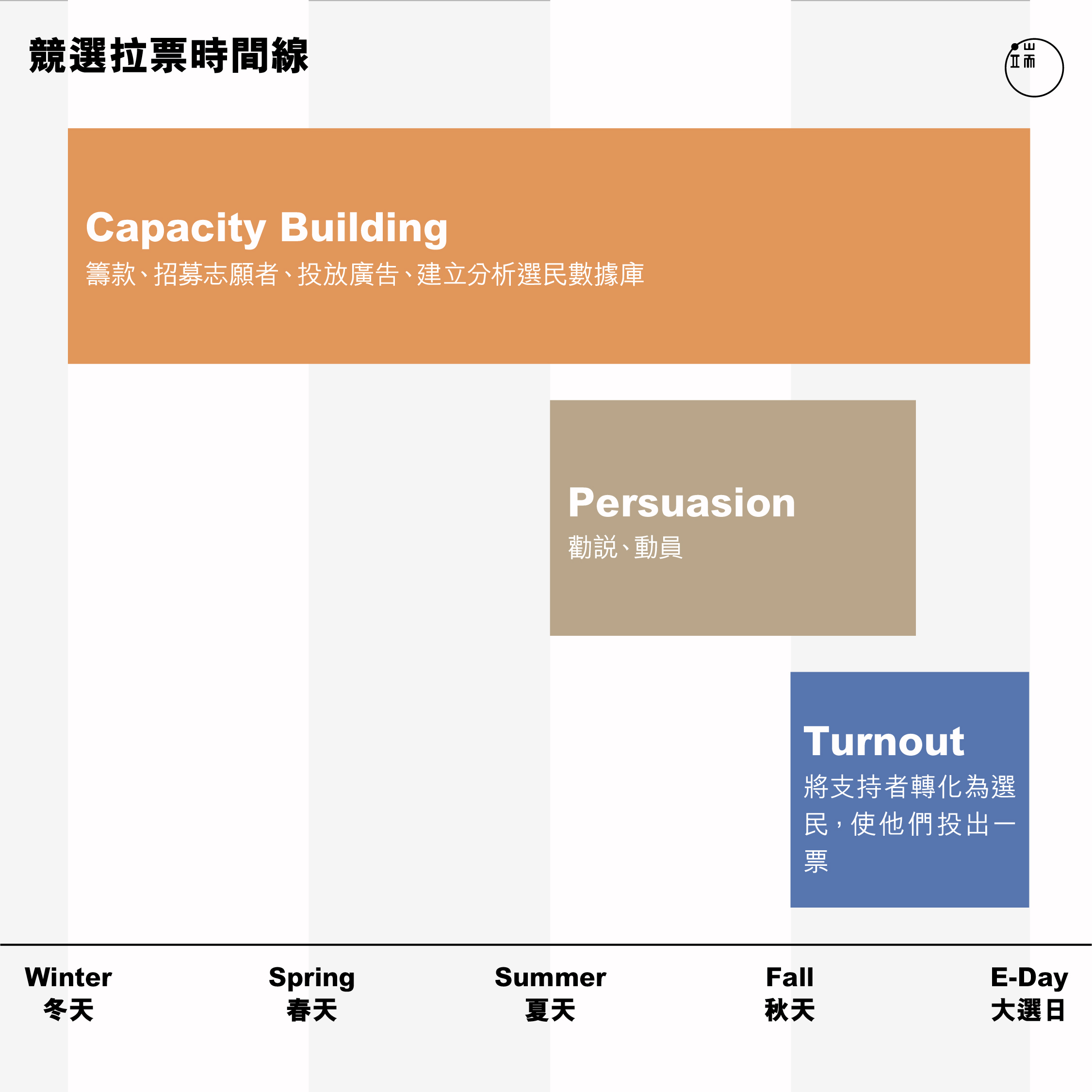 競選拉票時間線

端

Capacity Building
籌款、招募志願者、投放廣告、建立分析選民數據庫

Persuasion
勸説、動員

Turnout
將支持者轉化為選民，使他們投出一票

Winter
冬天

Spring
春天

Summer
夏天

Fall
秋天

E-Day
大選日